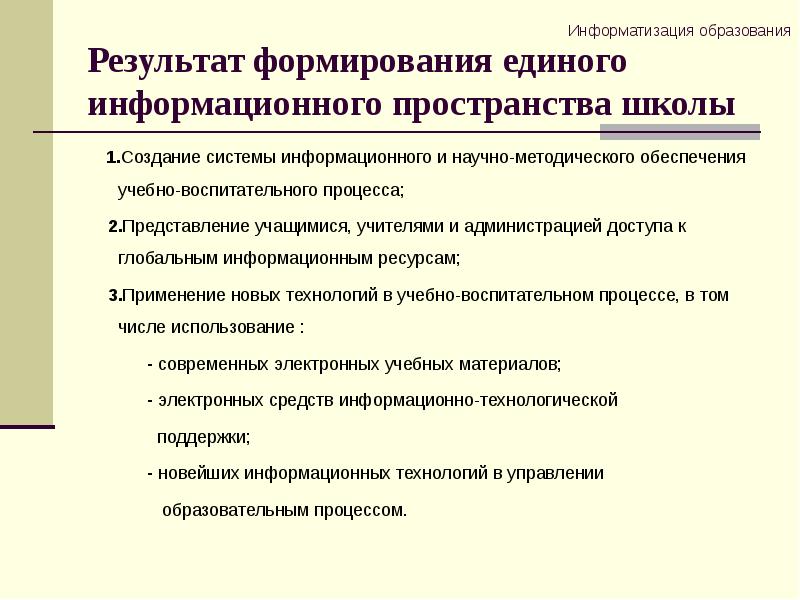 Информатизация образования

Результат формирования единого информационного пространства школы

1.Создание системы информационного и научно-методического обеспечения учебно-воспитательного процесса;

2.Представление учащимися, учителями и администрацией доступа к глобальным информационным ресурсам;

3.Применение новых технологий в учебно-воспитательном процессе, в том числе использование :

- современных электронных учебных материалов;

- электронных средств информационно-технологической поддержки;

- новейших информационных технологий в управлении образовательным процессом.